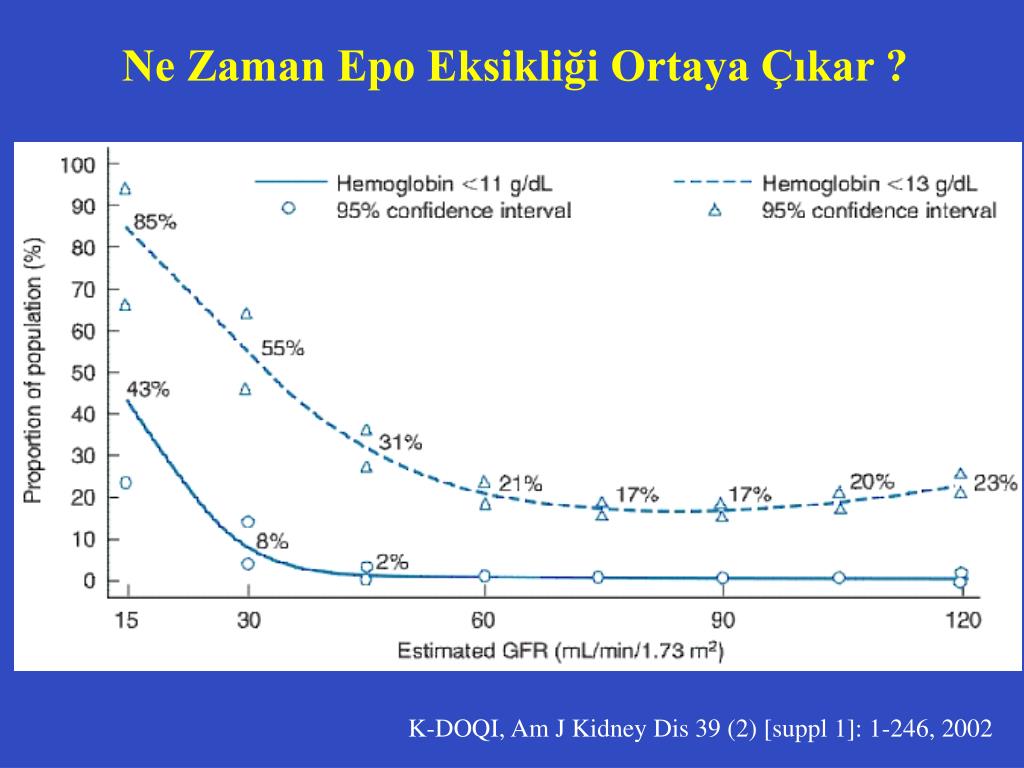 Ne Zaman Epo Eksikliği Ortaya Çıkar ?

Hemoglobin <11 g/dL
95% confidence interval
Hemoglobin <13 g/dL
95% confidence interval

Proportion of population (%)

100
90
80
70
60
50
40
30
20
10
0

85%
55%
43%
31%
21%
17%
17%
20%
23%
8%
2%

15
30
60
90
120

Estimated GFR (mL/min/1.73 m$^2$)

K-DOQI, Am J Kidney Dis 39 (2) [suppl 1]: 1-246, 2002